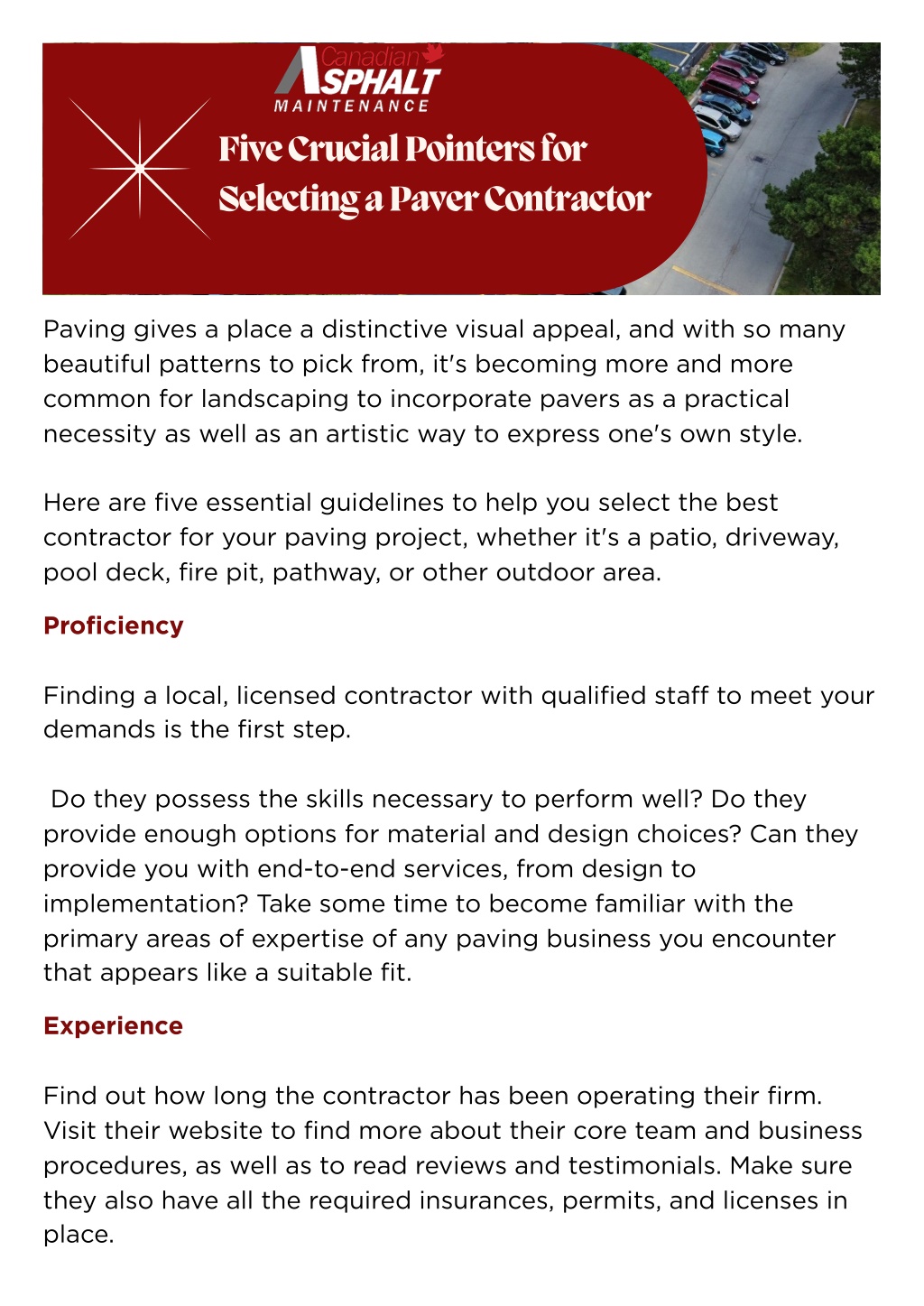 Canadian ASPHALT MAINTENANCE

Five Crucial Pointers for Selecting a Paver Contractor

Paving gives a place a distinctive visual appeal, and with so many beautiful patterns to pick from, it's becoming more and more common for landscaping to incorporate pavers as a practical necessity as well as an artistic way to express one's own style.

Here are five essential guidelines to help you select the best contractor for your paving project, whether it's a patio, driveway, pool deck, fire pit, pathway, or other outdoor area.

Proficiency

Finding a local, licensed contractor with qualified staff to meet your demands is the first step.

Do they possess the skills necessary to perform well? Do they provide enough options for material and design choices? Can they provide you with end-to-end services, from design to implementation? Take some time to become familiar with the primary areas of expertise of any paving business you encounter that appears like a suitable fit.

Experience

Find out how long the contractor has been operating their firm. Visit their website to find more about their core team and business procedures, as well as to read reviews and testimonials. Make sure they also have all the required insurances, permits, and licenses in place.